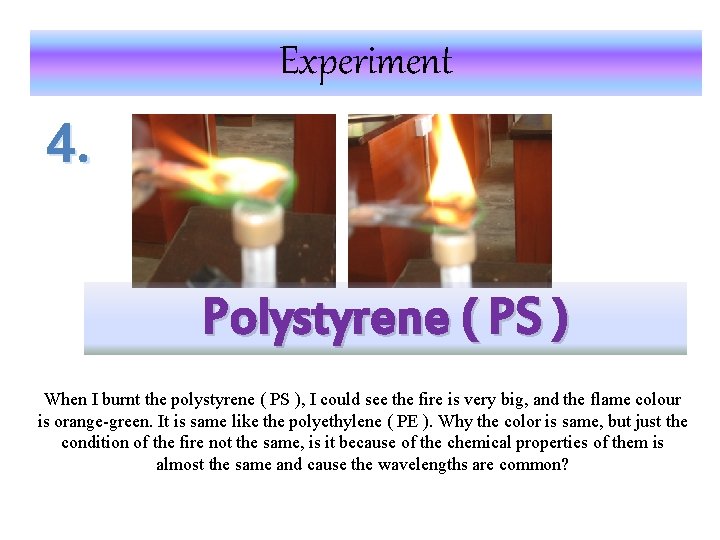 Experiment

4.

Polystyrene ( PS )

When I burnt the polystyrene ( PS ), I could see the fire is very big, and the flame colour is orange-green. It is same like the polyethylene ( PE ). Why the color is same, but just the condition of the fire not the same, is it because of the chemical properties of them is almost the same and cause the wavelengths are common?